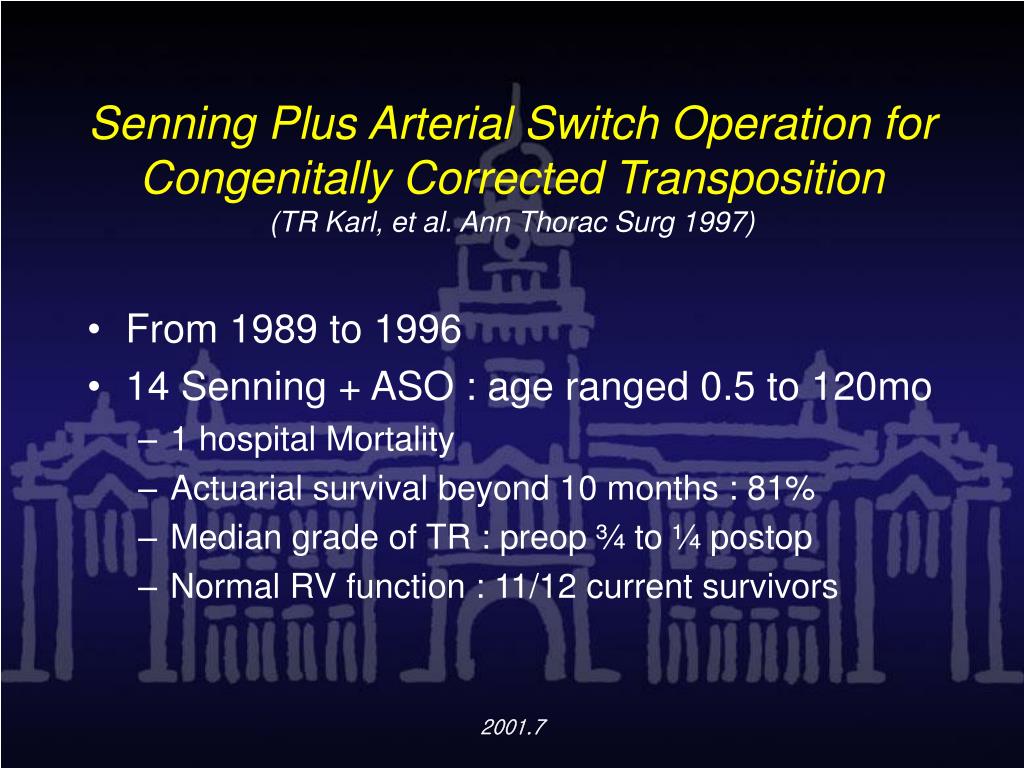 Senning Plus Arterial Switch Operation for Congenitally Corrected Transposition
(TR Karl, et al. Ann Thorac Surg 1997)

• From 1989 to 1996
• 14 Senning + ASO : age ranged 0.5 to 120mo
– 1 hospital Mortality
– Actuarial survival beyond 10 months : 81%
– Median grade of TR : preop ¾ to ¼ postop
– Normal RV function : 11/12 current survivors

2001.7